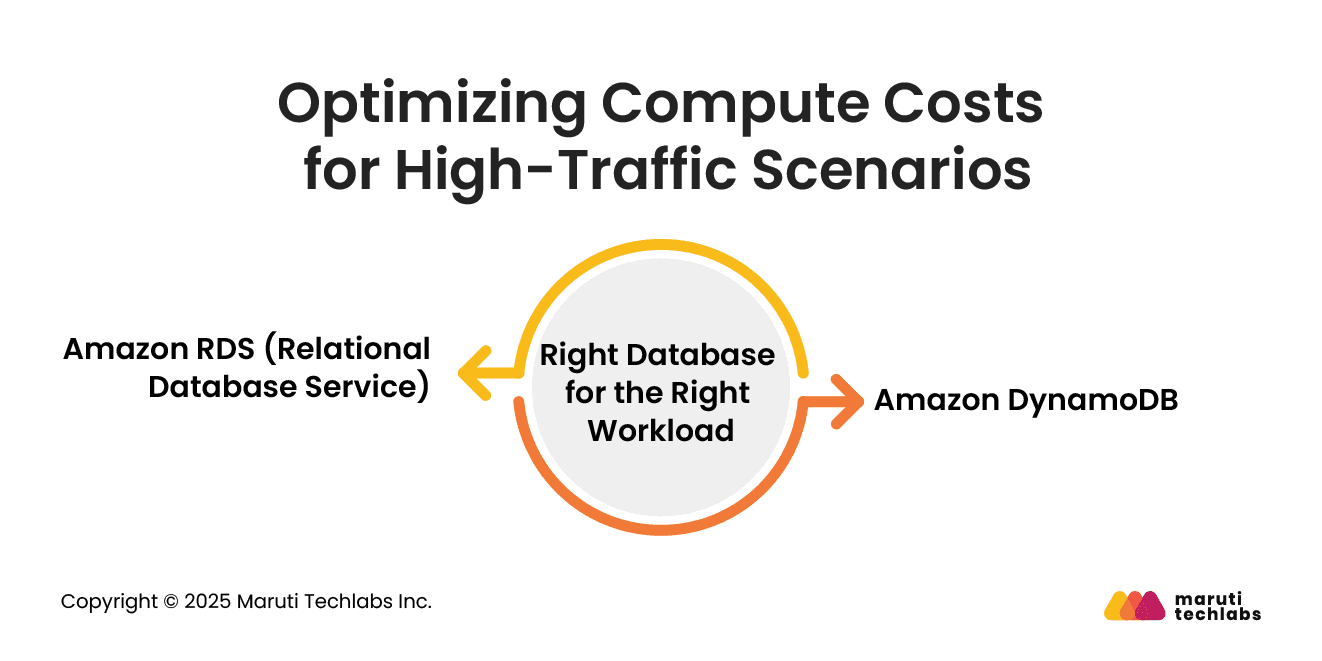 Optimizing Compute Costs for High-Traffic Scenarios

Amazon RDS (Relational Database Service)

Right Database for the Right Workload

Amazon DynamoDB

Copyright © 2025 Maruti Techlabs Inc.

maruti techlabs